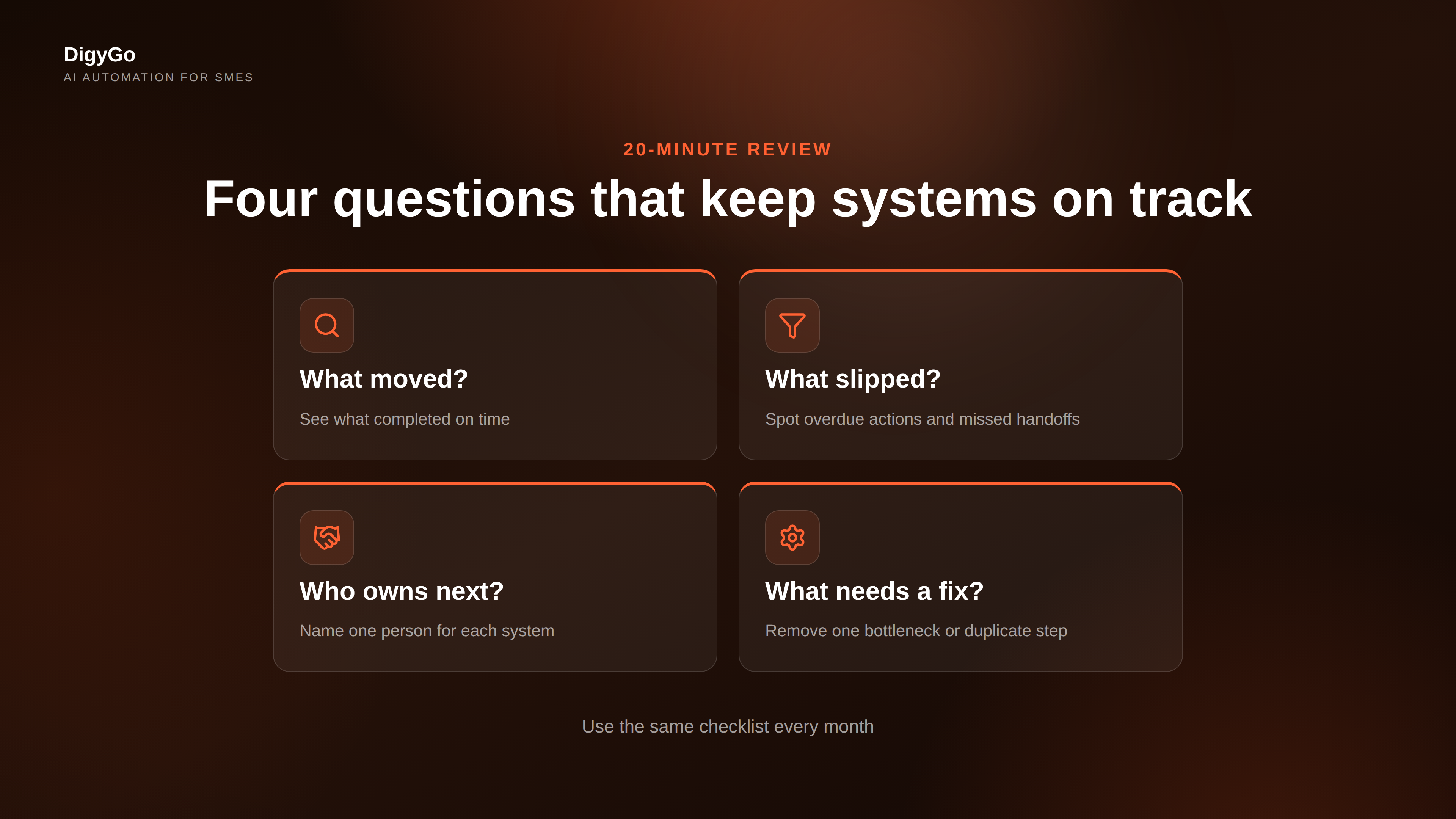 DigyGo
AI AUTOMATION FOR SMES

20-MINUTE REVIEW

Four questions that keep systems on track

What moved?
See what completed on time

What slipped?
Spot overdue actions and missed handoffs

Who owns next?
Name one person for each system

What needs a fix?
Remove one bottleneck or duplicate step

Use the same checklist every month